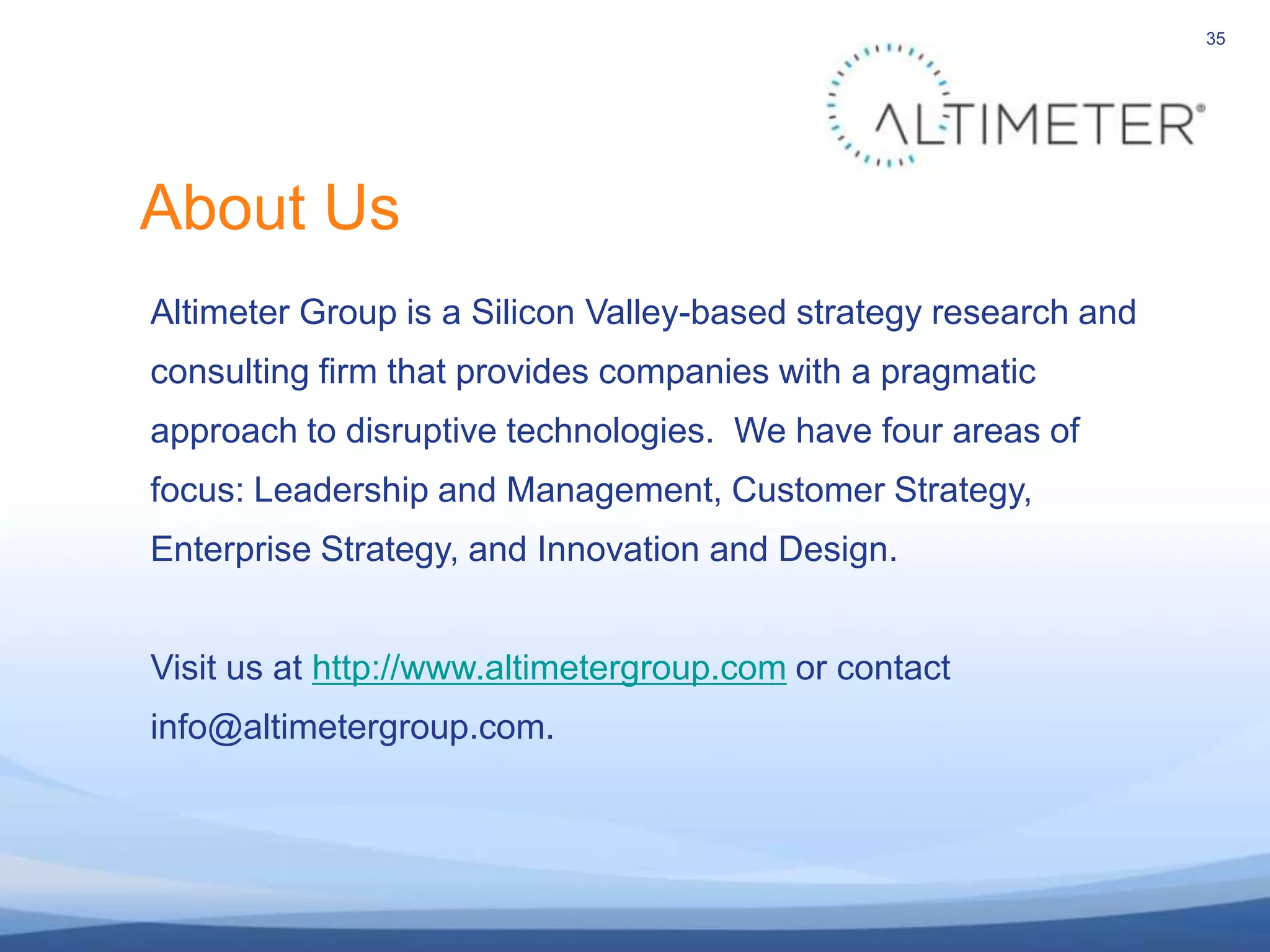 35

ALTIMETER®

About Us

Altimeter Group is a Silicon Valley-based strategy research and consulting firm that provides companies with a pragmatic approach to disruptive technologies. We have four areas of focus: Leadership and Management, Customer Strategy, Enterprise Strategy, and Innovation and Design.

Visit us at http://www.altimetergroup.com or contact info@altimetergroup.com.